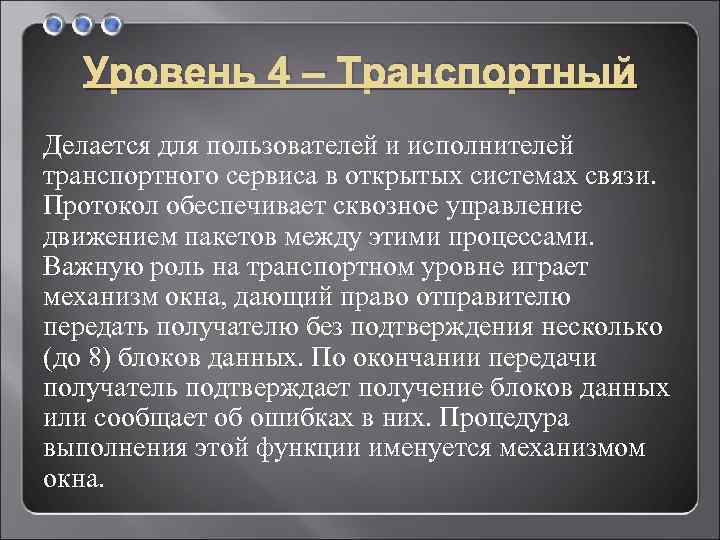 Уровень 4 – Транспортный

Делается для пользователей и исполнителей транспортного сервиса в открытых системах связи. Протокол обеспечивает сквозное управление движением пакетов между этими процессами. Важную роль на транспортном уровне играет механизм окна, дающий право отправителю передать получателю без подтверждения несколько (до 8) блоков данных. По окончании передачи получатель подтверждает получение блоков данных или сообщает об ошибках в них. Процедура выполнения этой функции именуется механизмом окна.